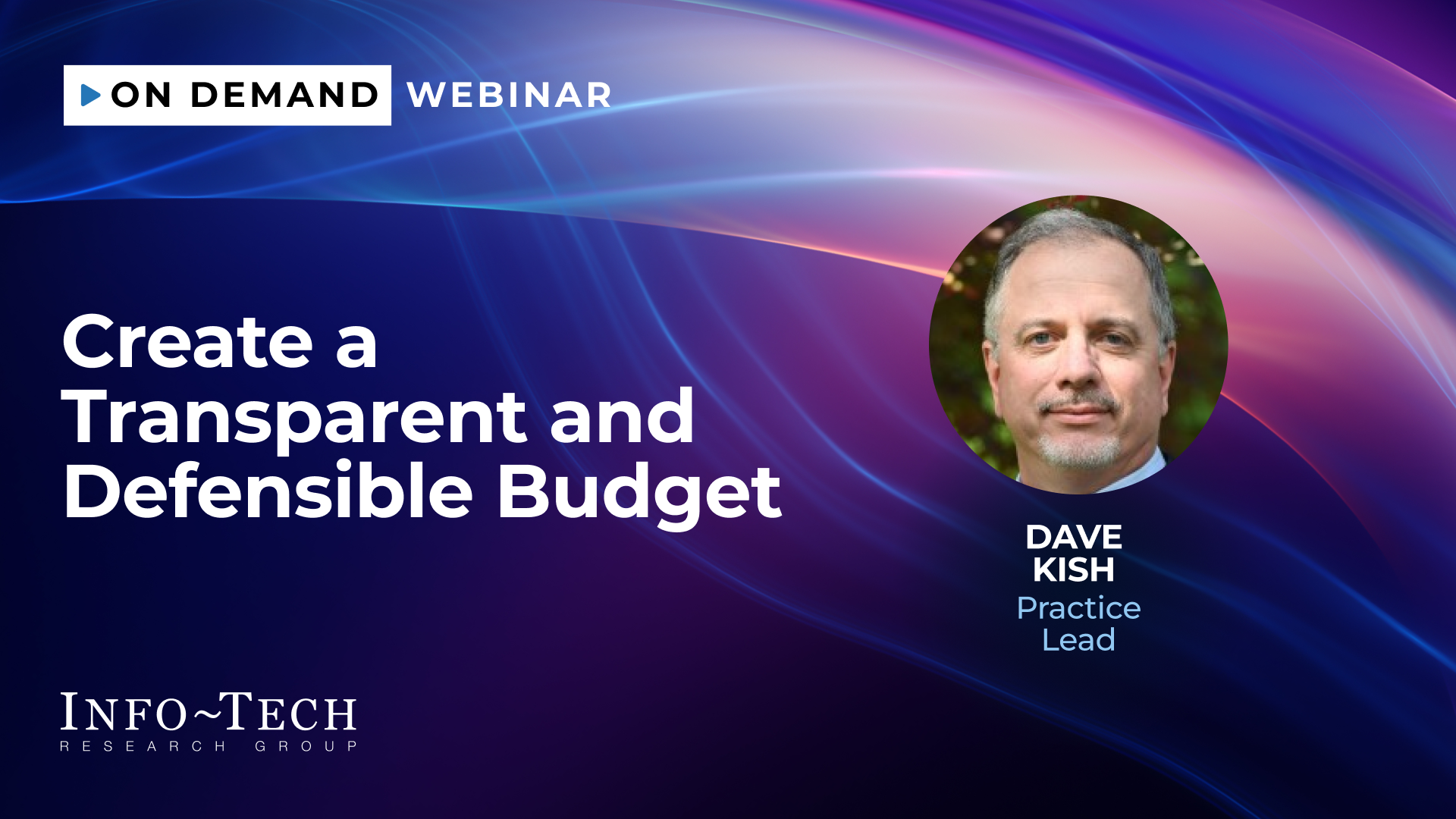 ON DEMAND WEBINAR

Create a Transparent and Defensible Budget

DAVE KISH
Practice Lead

INFO~TECH
RESEARCH GROUP